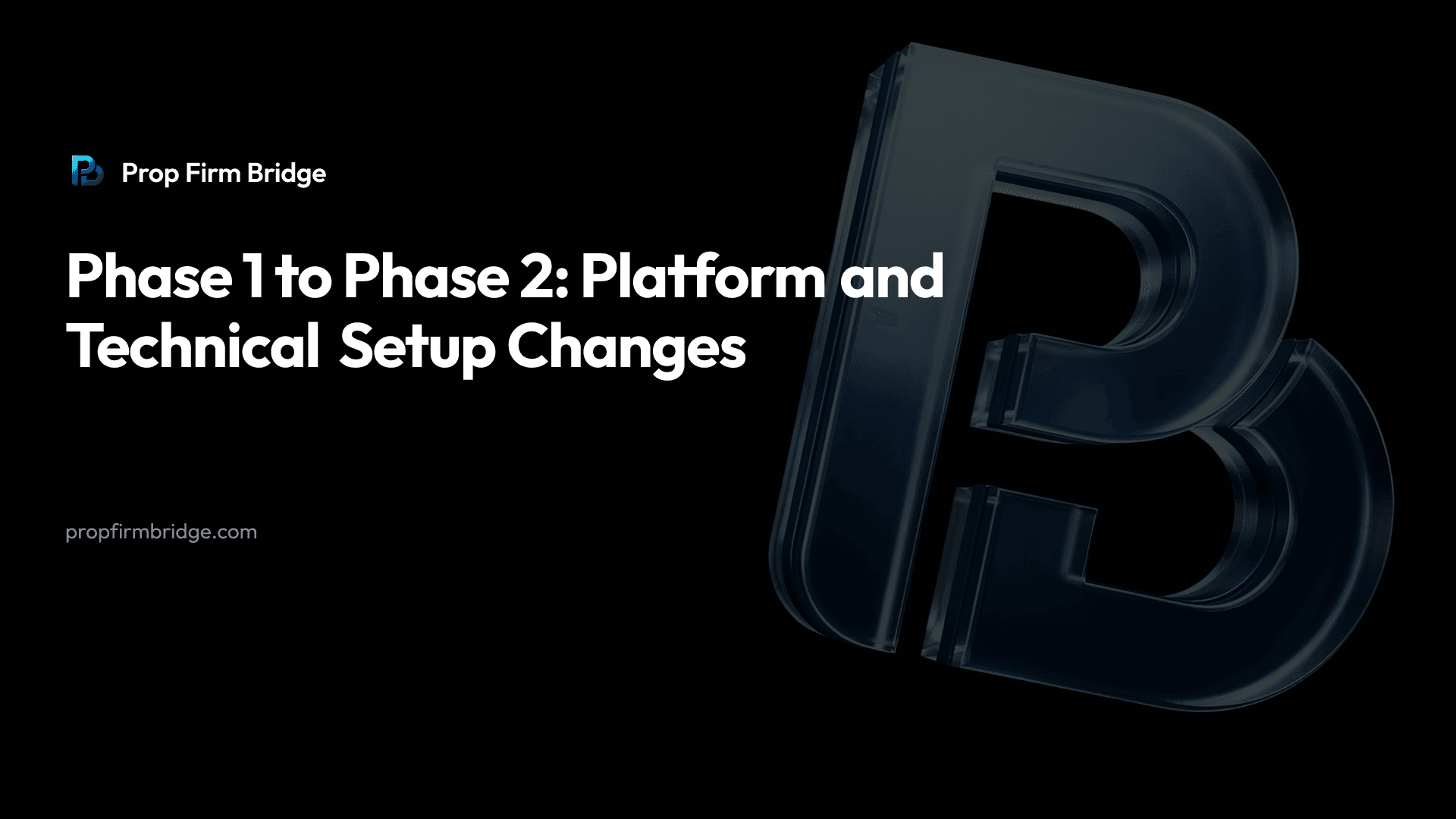 Prop Firm Bridge

Phase 1 to Phase 2: Platform and Technical Setup Changes

propfirmbridge.com